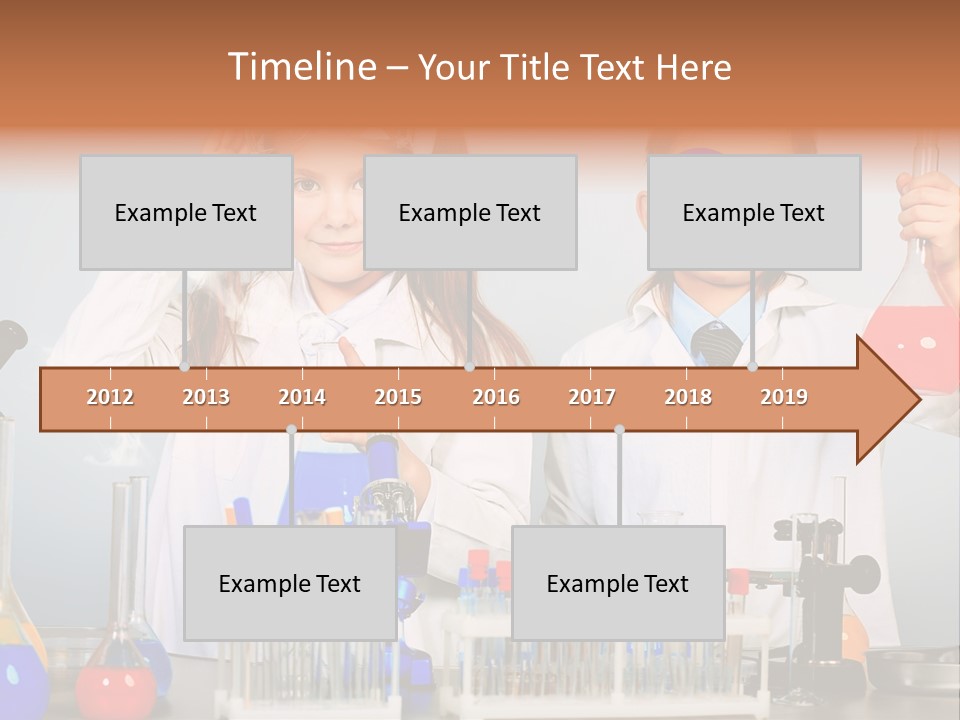 Timeline – Your Title Text Here

Example Text

Example Text

Example Text

2012 2013 2014 2015 2016 2017 2018 2019

Example Text

Example Text